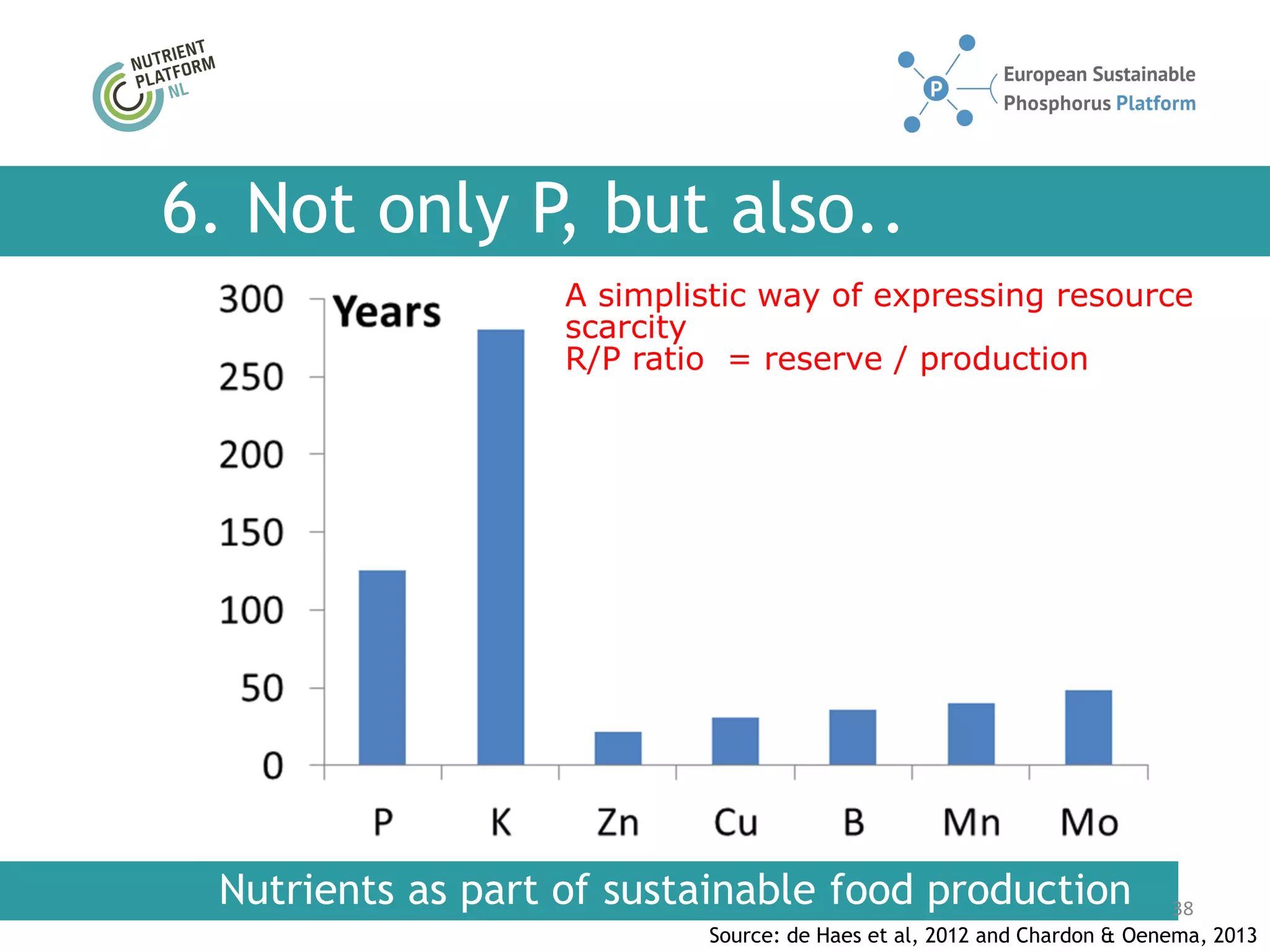 NUTRIENT PLATFORM NL

P

European Sustainable Phosphorus Platform

6. Not only P, but also..

A simplistic way of expressing resource scarcity
R/P ratio = reserve / production

Years

300
250
200
150
100
50
0

P K Zn Cu B Mn Mo

Nutrients as part of sustainable food production

38

Source: de Haes et al, 2012 and Chardon & Oenema, 2013